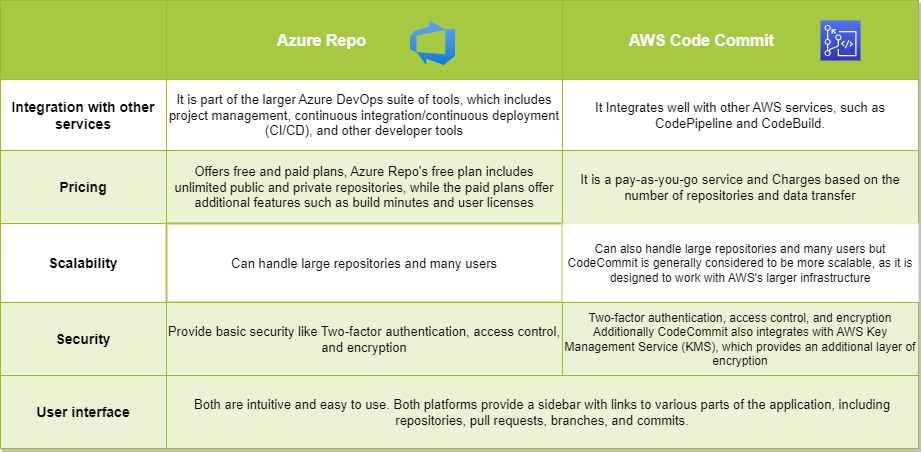 |  | Azure Repo | AWS Code Commit |
|---|---|---|
| Integration with other services | It is part of the larger Azure DevOps suite of tools, which includes project management, continuous integration/continuous deployment (CI/CD), and other developer tools | It Integrates well with other AWS services, such as CodePipeline and CodeBuild. |
| Pricing | Offers free and paid plans, Azure Repo's free plan includes unlimited public and private repositories, while the paid plans offer additional features such as build minutes and user licenses | It is a pay-as-you-go service and Charges based on the number of repositories and data transfer |
| Scalability | Can handle large repositories and many users | Can also handle large repositories and many users but CodeCommit is generally considered to be more scalable, as it is designed to work with AWS's larger infrastructure |
| Security | Provide basic security like Two-factor authentication, access control, and encryption | Two-factor authentication, access control, and encryption Additionally CodeCommit also integrates with AWS Key Management Service (KMS), which provides an additional layer of encryption |
| User interface | Both are intuitive and easy to use. Both platforms provide a sidebar with links to various parts of the application, including repositories, pull requests, branches, and commits. | |